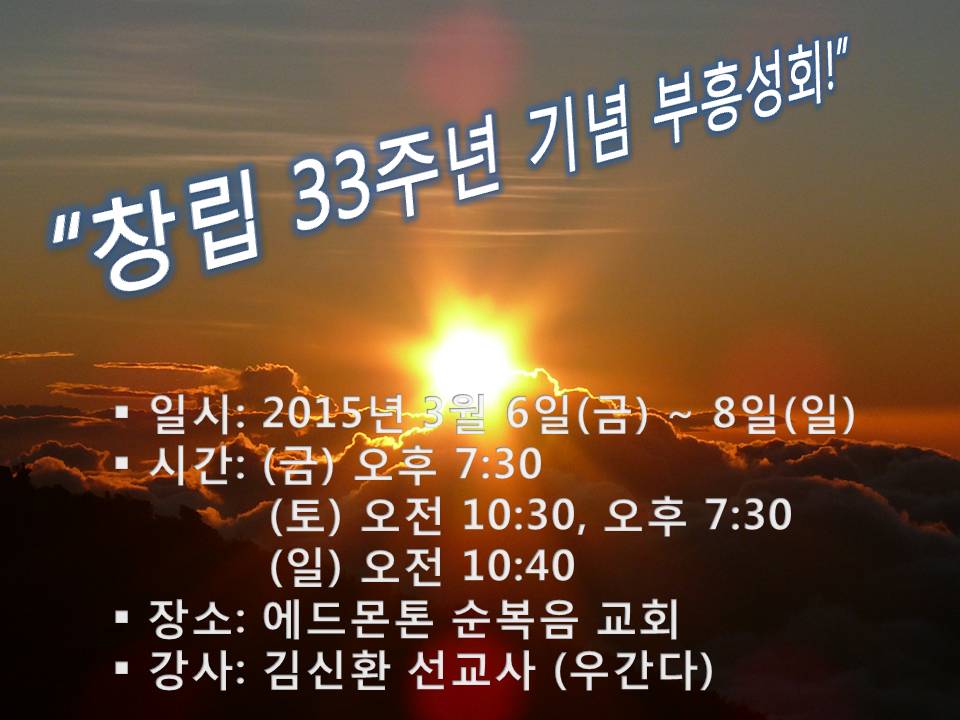 "창립 33주년 기념 부흥성회!"

▪ 일시: 2015년 3월 6일(금) ~ 8일(일)
▪ 시간: (금) 오후 7:30
(토) 오전 10:30, 오후 7:30
(일) 오전 10:40
▪ 장소: 에드몬톤 순복음 교회
▪ 강사: 김신환 선교사 (우간다)